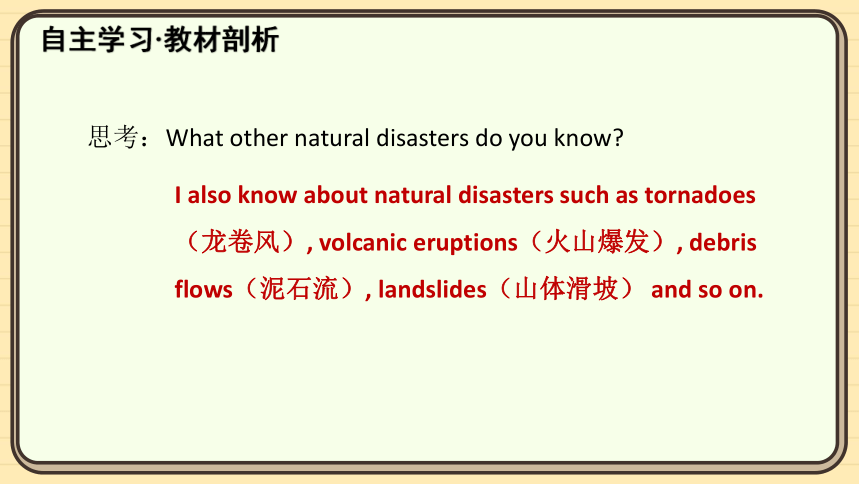 自主学习·教材剖析

思考：What other natural disasters do you know?

I also know about natural disasters such as tornadoes（龙卷风）, volcanic eruptions（火山爆发）, debris flows（泥石流）, landslides（山体滑坡） and so on.